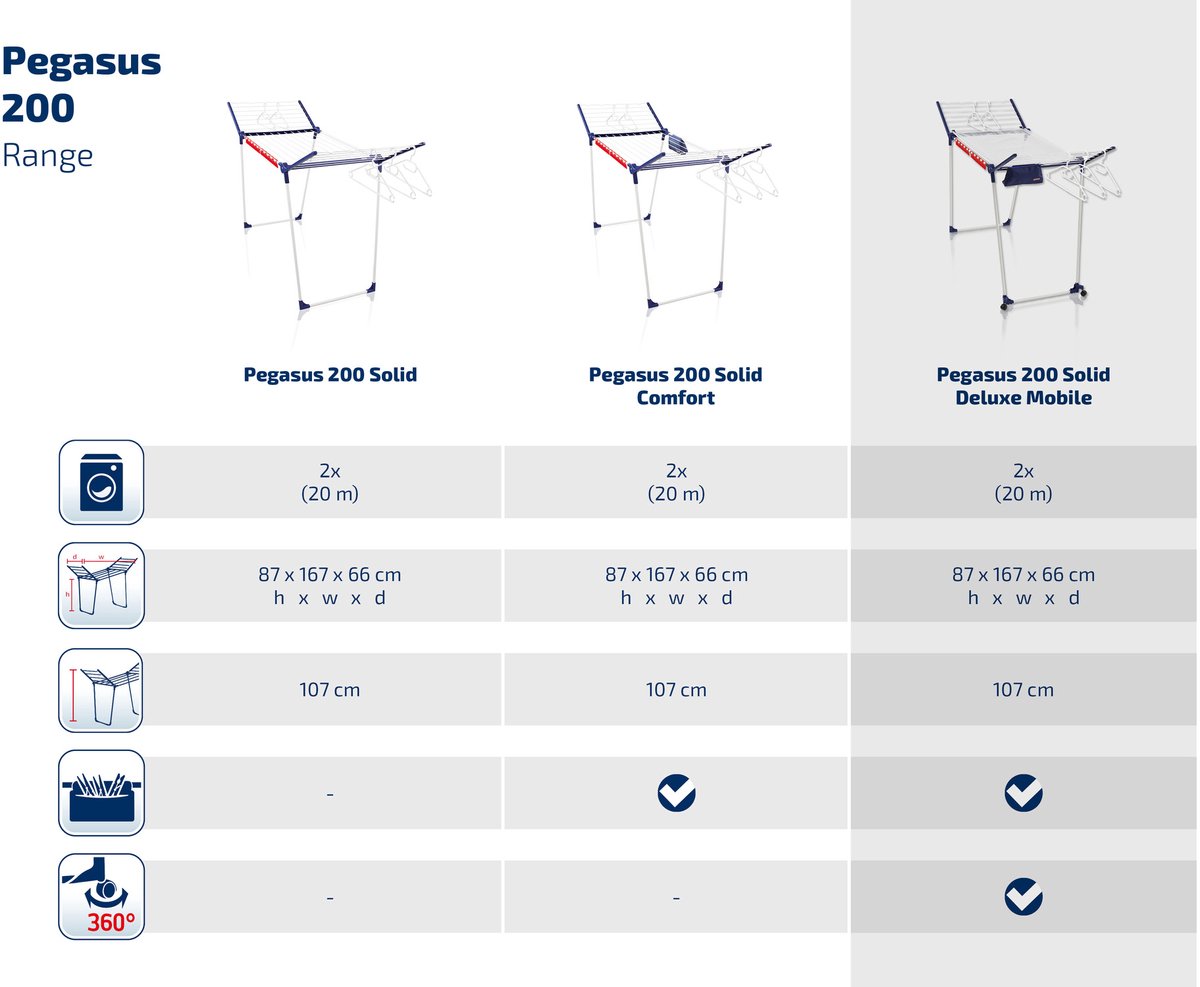 Pegasus 200
Range

| | Pegasus 200 Solid | Pegasus 200 Solid Comfort | Pegasus 200 Solid Deluxe Mobile |
|---|---|---|---|
| | 2x (20 m) | 2x (20 m) | 2x (20 m) |
| d w h | 87 x 167 x 66 cm h x w x d | 87 x 167 x 66 cm h x w x d | 87 x 167 x 66 cm h x w x d |
| | 107 cm | 107 cm | 107 cm |
| | - | ✓ | ✓ |
| 360° | - | - | ✓ |